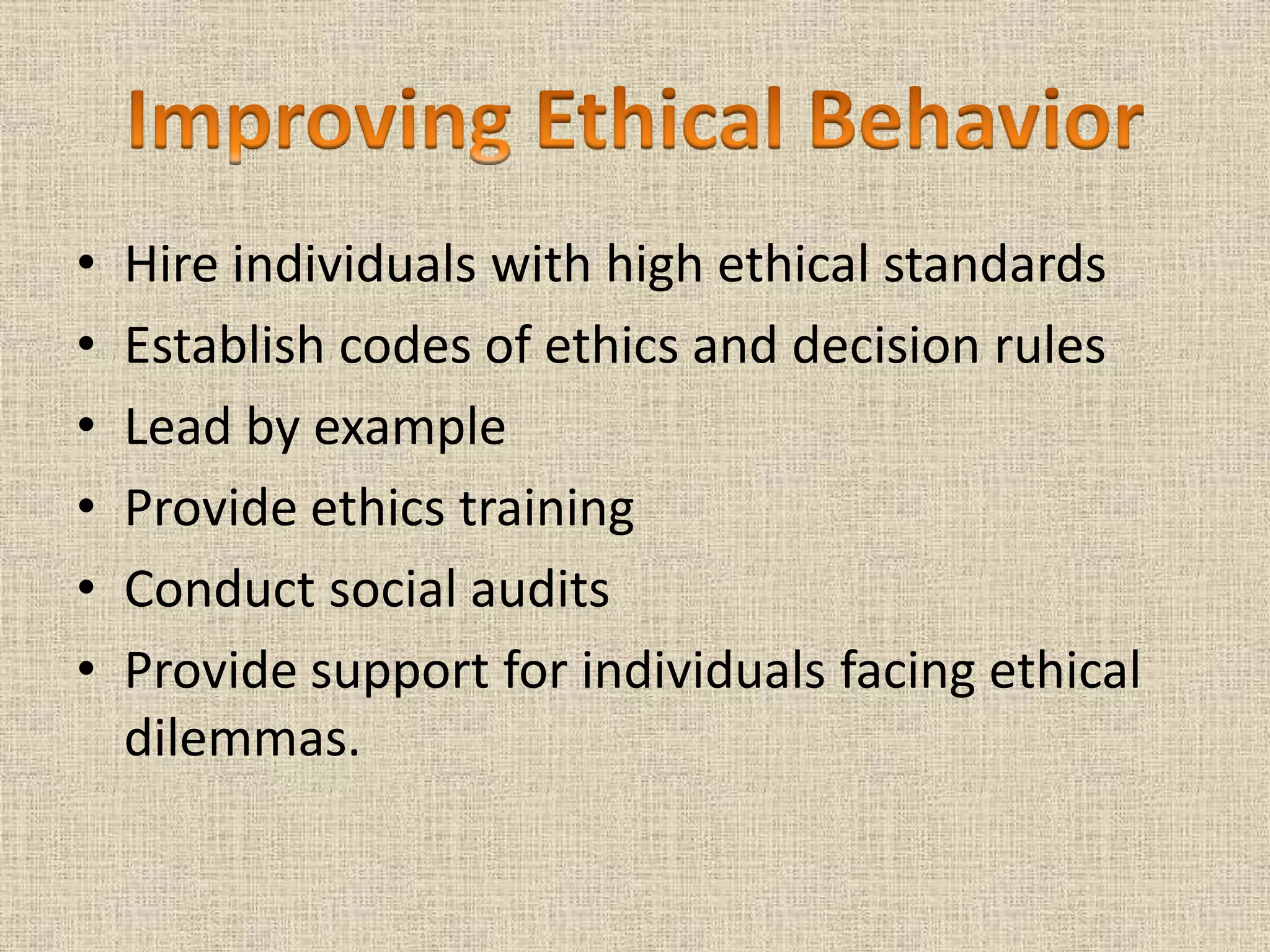 Improving Ethical Behavior

• Hire individuals with high ethical standards
• Establish codes of ethics and decision rules
• Lead by example
• Provide ethics training
• Conduct social audits
• Provide support for individuals facing ethical dilemmas.